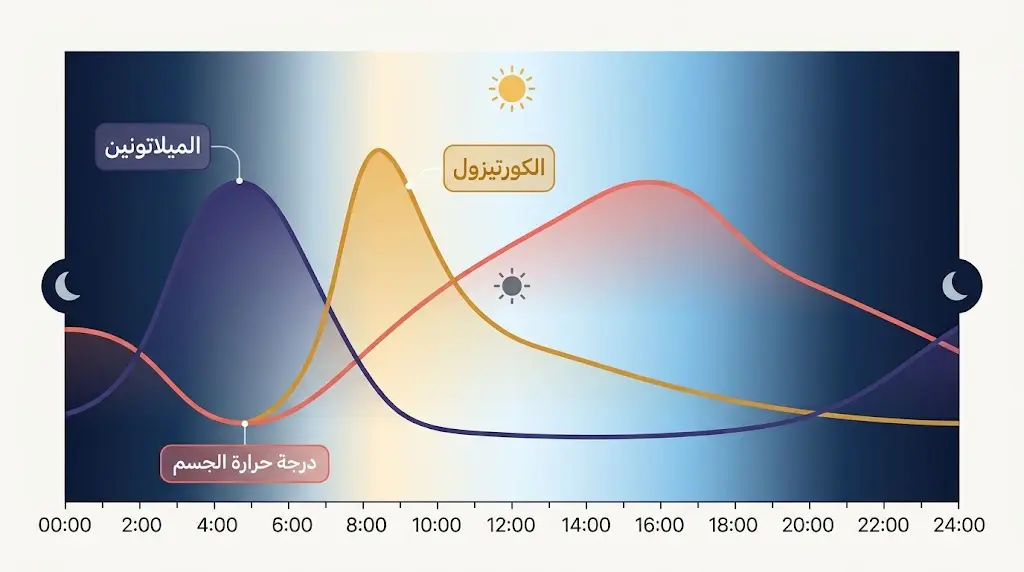 الميلاتونين

الكورتيزول

درجة حرارة الجسم

00:00 2:00 4:00 6:00 8:00 10:00 12:00 14:00 16:00 18:00 20:00 22:00 24:00